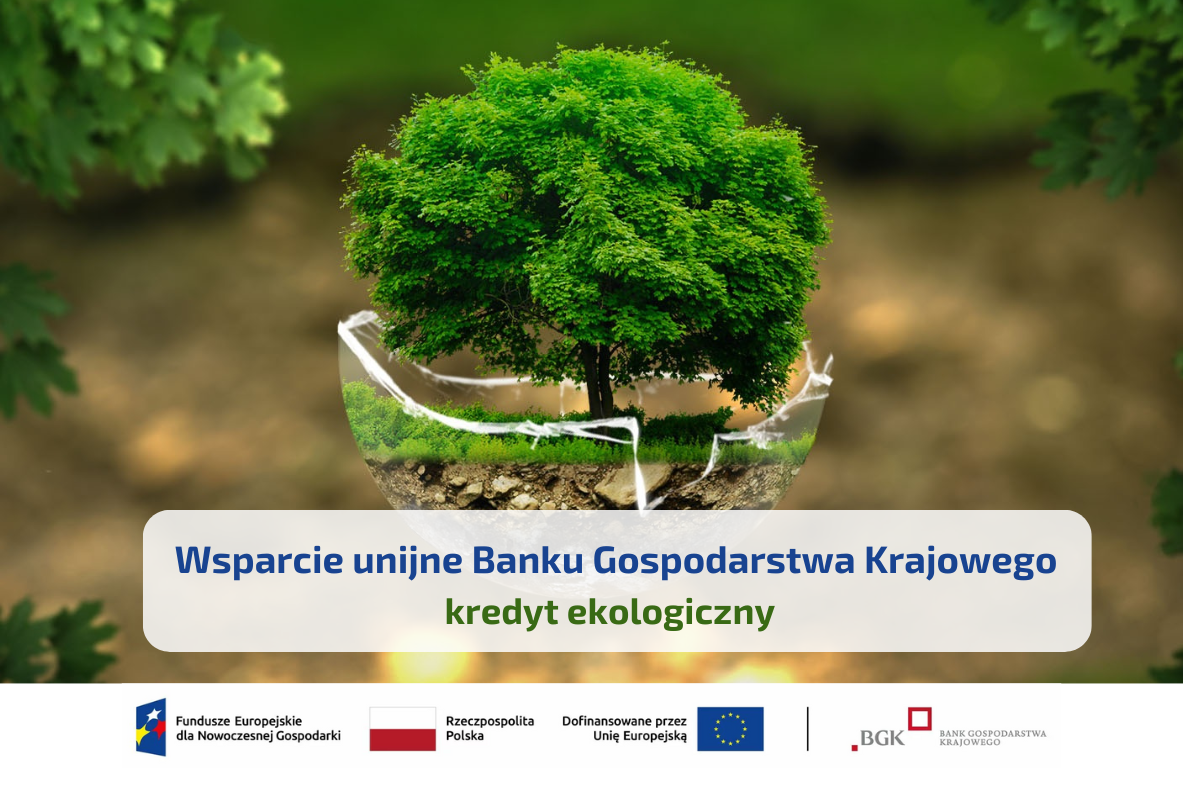 Wsparcie unijne Banku Gospodarstwa Krajowego
kredyt ekologiczny

Fundusze Europejskie dla Nowoczesnej Gospodarki

Rzeczpospolita Polska

Dofinansowane przez Unię Europejską

BGK BANK GOSPODARSTWA KRAJOWEGO